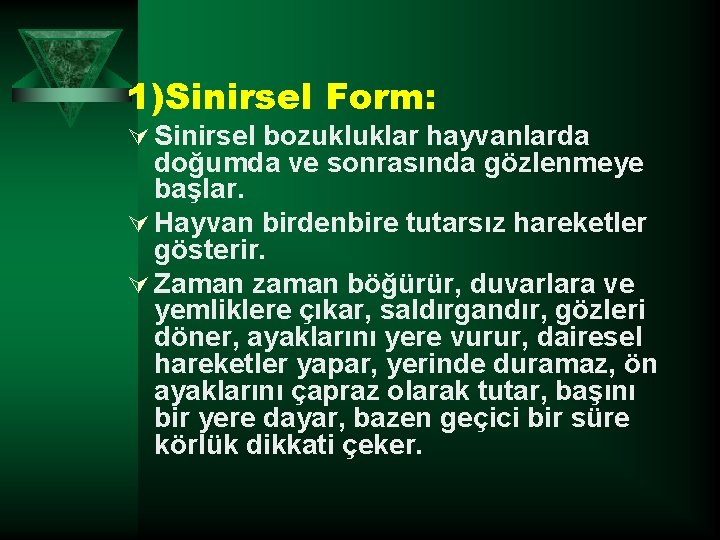 1)Sinirsel Form:

Sinirsel bozukluklar hayvanlarda doğumda ve sonrasında gözlenmeye başlar.

Hayvan birdenbire tutarsız hareketler gösterir.

Zaman zaman böğürür, duvarlara ve yemliklere çıkar, saldırgandır, gözleri döner, ayaklarını yere vurur, dairesel hareketler yapar, yerinde duramaz, ön ayaklarını çapraz olarak tutar, başını bir yere dayar, bazen geçici bir süre körlük dikkati çeker.